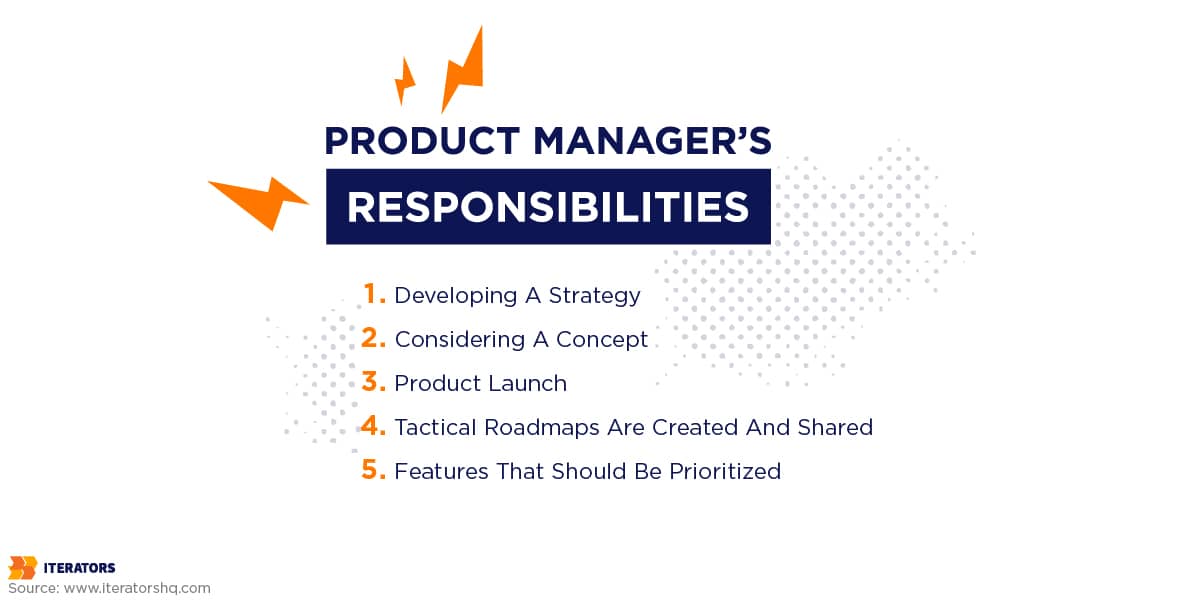 PRODUCT MANAGER'S
RESPONSIBILITIES

1. Developing A Strategy
2. Considering A Concept
3. Product Launch
4. Tactical Roadmaps Are Created And Shared
5. Features That Should Be Prioritized

ITERATORS
Source: www.iteratorshq.com